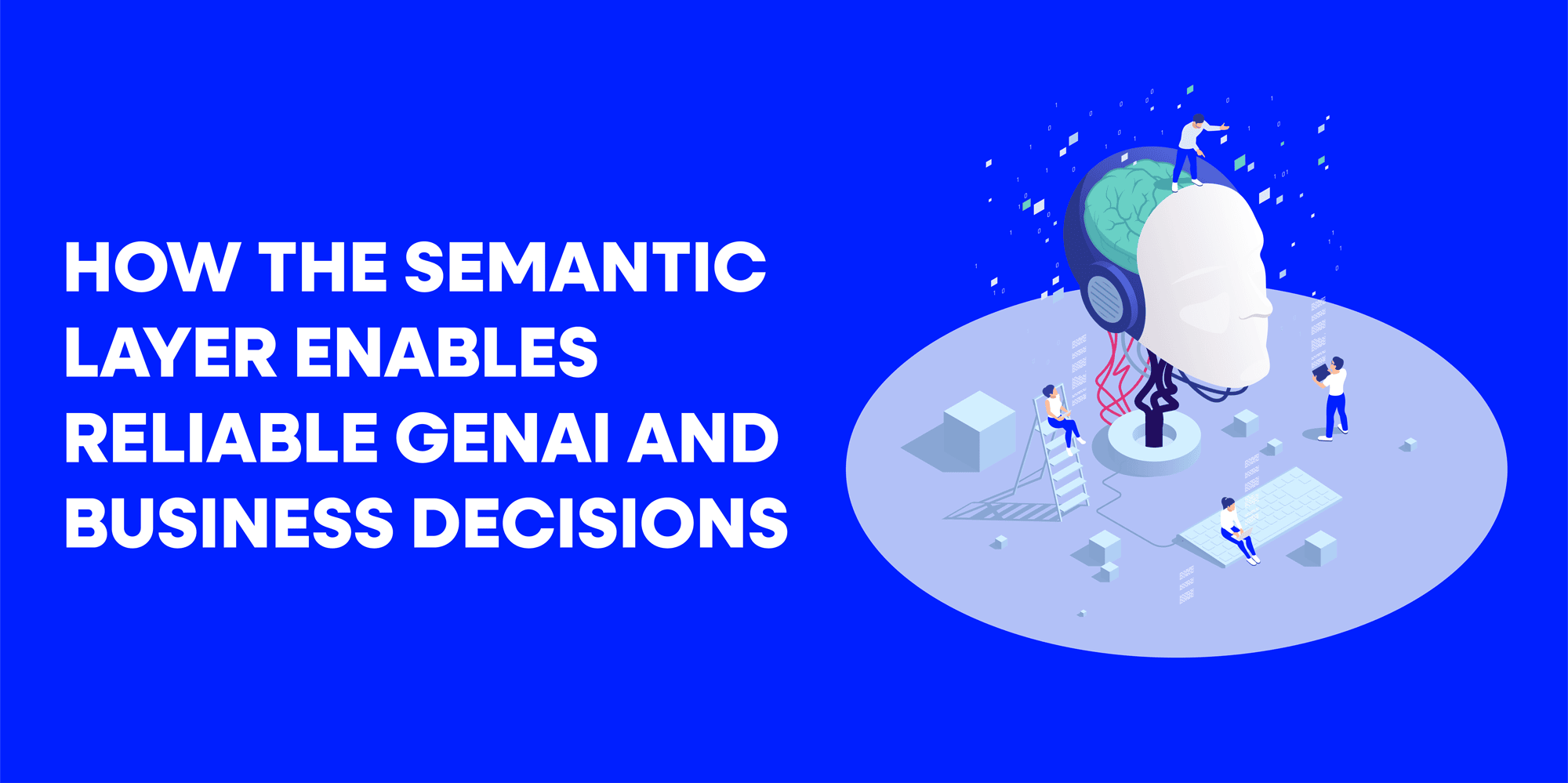 HOW THE SEMANTIC LAYER ENABLES RELIABLE GENAI AND BUSINESS DECISIONS